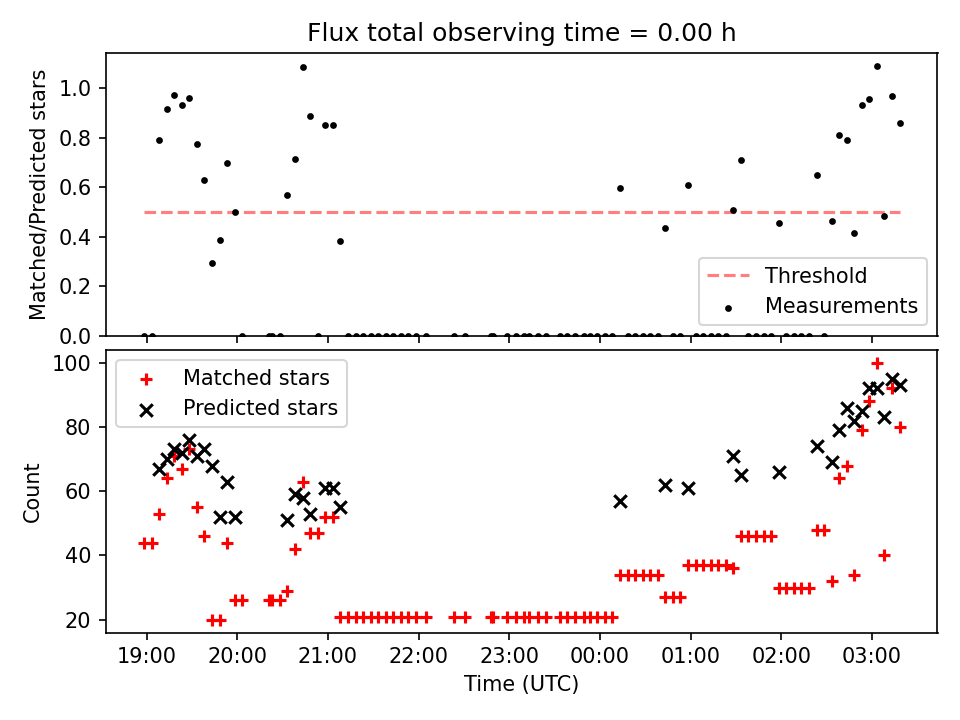 Flux total observing time = 0.00 h

Matched/Predicted stars

1.0
0.8
0.6
0.4
0.2
0.0

Threshold
Measurements

Matched stars
Predicted stars

Count

100
80
60
40
20

19:00
20:00
21:00
22:00
23:00
00:00
01:00
02:00
03:00

Time (UTC)